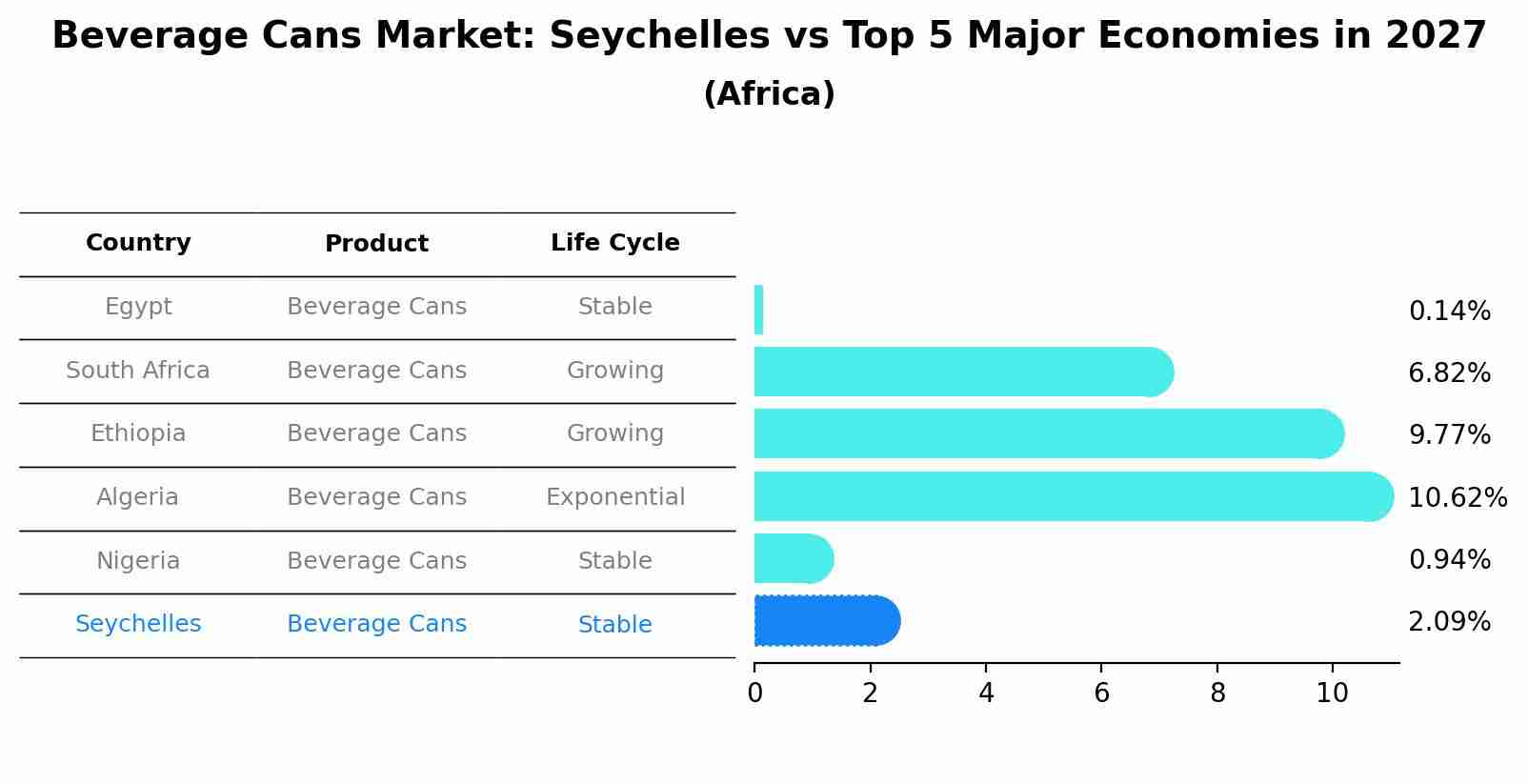 Beverage Cans Market: Seychelles vs Top 5 Major Economies in 2027
(Africa)

| Country | Product | Life Cycle |
|---|---|---|
| Egypt | Beverage Cans | Stable |
| South Africa | Beverage Cans | Growing |
| Ethiopia | Beverage Cans | Growing |
| Algeria | Beverage Cans | Exponential |
| Nigeria | Beverage Cans | Stable |
| Seychelles | Beverage Cans | Stable |

0.14%
6.82%
9.77%
10.62%
0.94%
2.09%

0 2 4 6 8 10